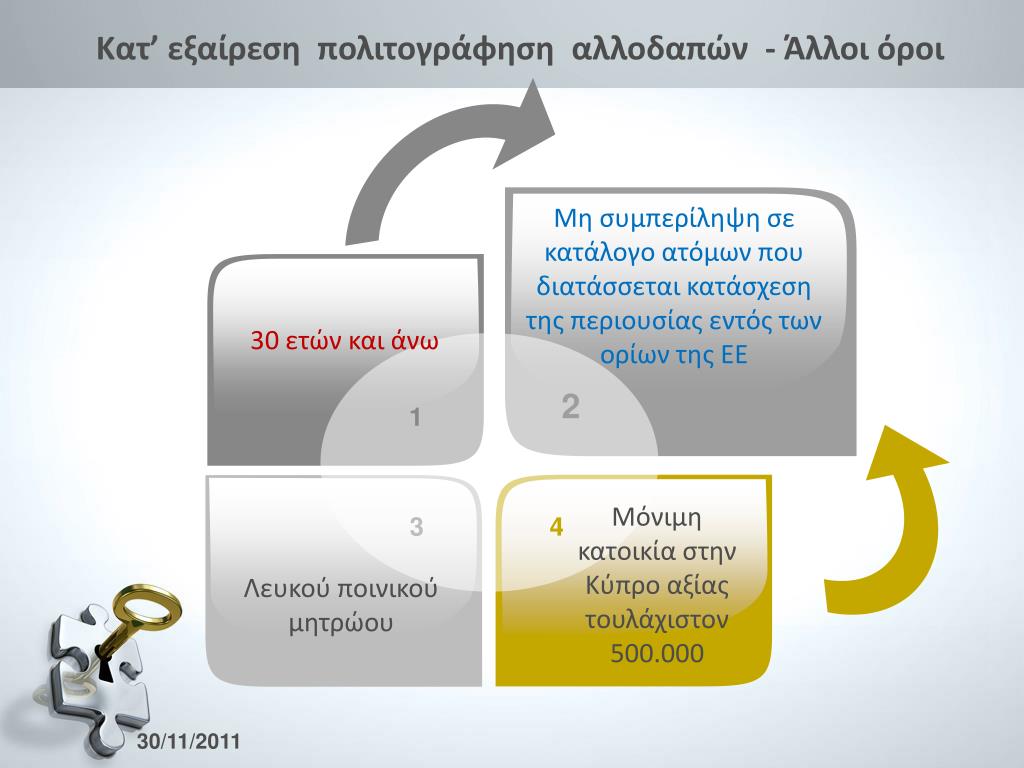 Κατ’ εξαίρεση πολιτογράφηση αλλοδαπών - Άλλοι όροι

30 ετών και άνω

1

Μη συμπερίληψη σε κατάλογο ατόμων που διατάσσεται κατάσχεση της περιουσίας εντός των ορίων της ΕΕ

2

3

Λευκού ποινικού μητρώου

4

Μόνιμη κατοικία στην Κύπρο αξίας τουλάχιστον 500.000

30/11/2011